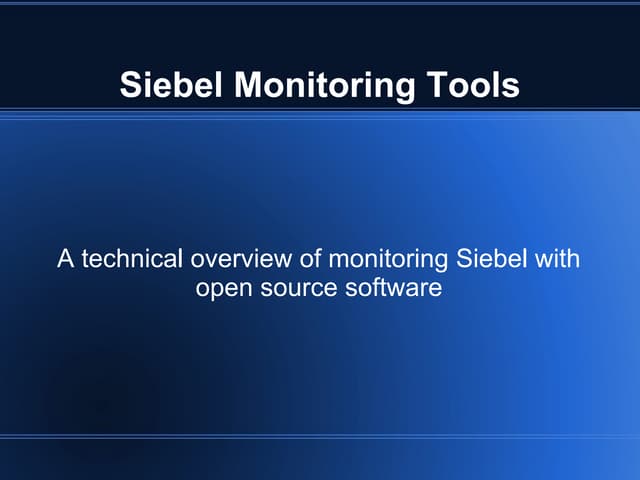 Siebel Monitoring Tools

A technical overview of monitoring Siebel with open source software